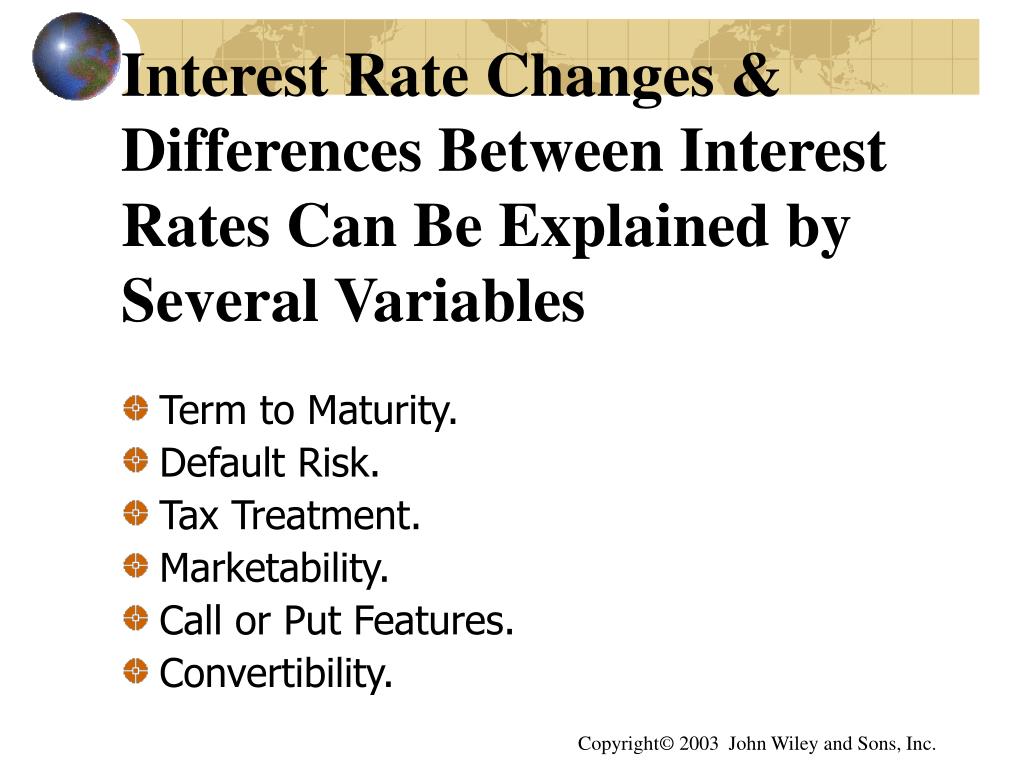 Interest Rate Changes & Differences Between Interest Rates Can Be Explained by Several Variables

Term to Maturity.
Default Risk.
Tax Treatment.
Marketability.
Call or Put Features.
Convertibility.

Copyright© 2003 John Wiley and Sons, Inc.